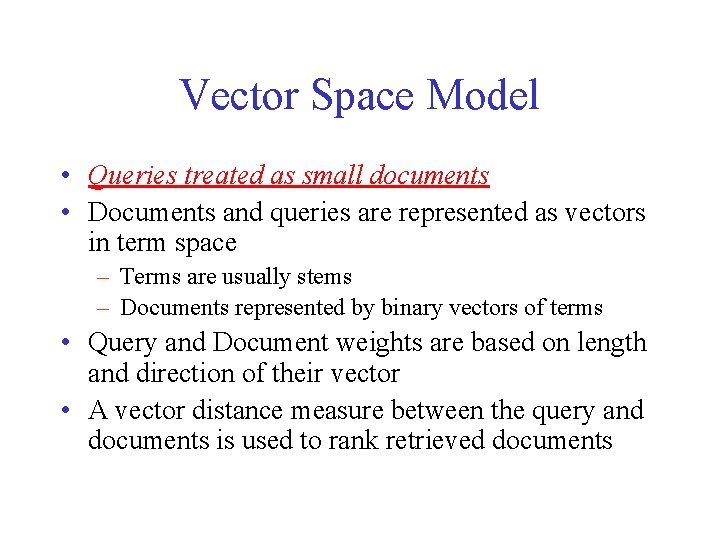 Vector Space Model

• Queries treated as small documents
• Documents and queries are represented as vectors in term space
– Terms are usually stems
– Documents represented by binary vectors of terms
• Query and Document weights are based on length and direction of their vector
• A vector distance measure between the query and documents is used to rank retrieved documents